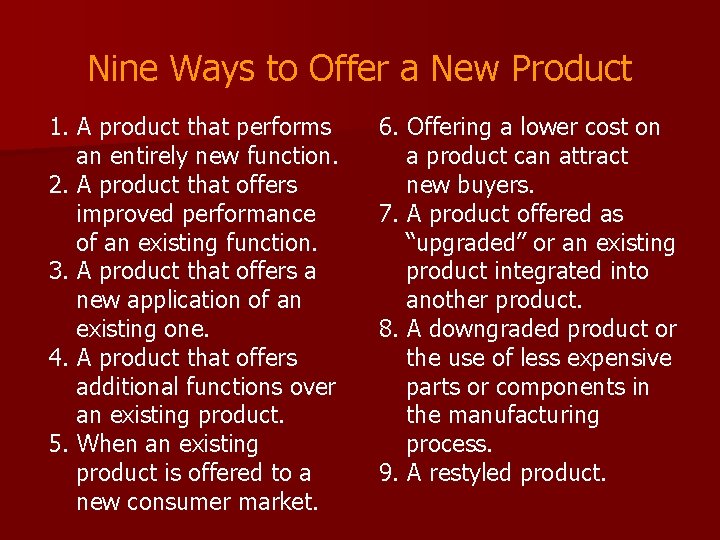 Nine Ways to Offer a New Product

1. A product that performs an entirely new function.
2. A product that offers improved performance of an existing function.
3. A product that offers a new application of an existing one.
4. A product that offers additional functions over an existing product.
5. When an existing product is offered to a new consumer market.

6. Offering a lower cost on a product can attract new buyers.
7. A product offered as “upgraded” or an existing product integrated into another product.
8. A downgraded product or the use of less expensive parts or components in the manufacturing process.
9. A restyled product.